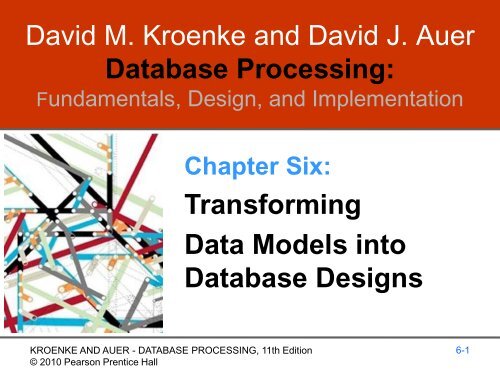 David M. Kroenke and David J. Auer
Database Processing:
Fundamentals, Design, and Implementation

Chapter Six:

Transforming

Data Models into Database Designs

KROENKE AND AUER - DATABASE PROCESSING, 11th Edition
© 2010 Pearson Prentice Hall

6-1